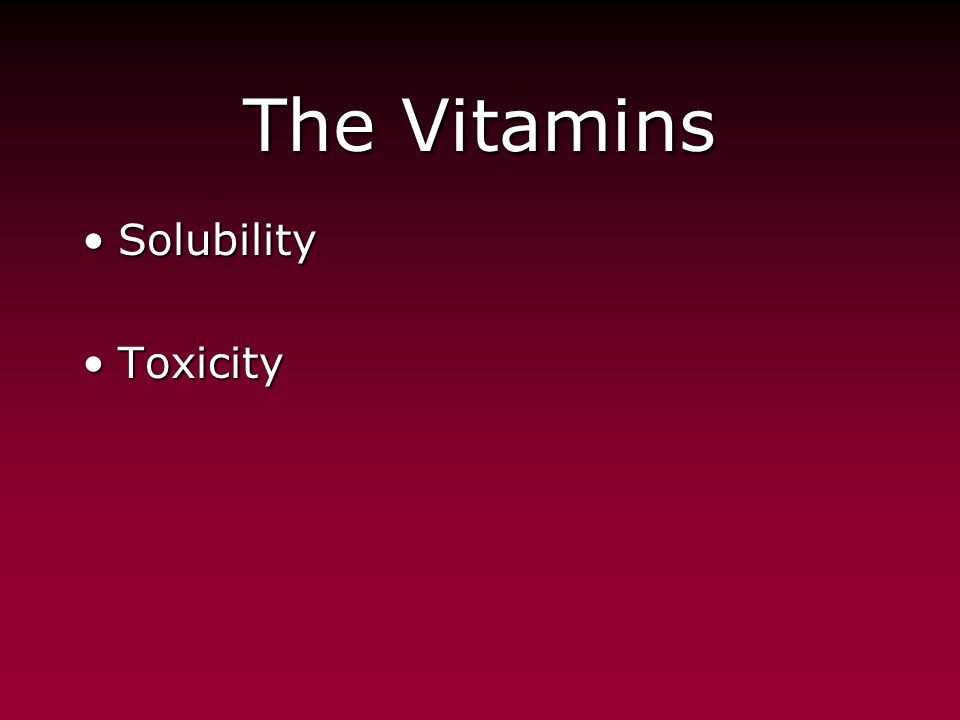 The Vitamins

• Solubility

• Toxicity